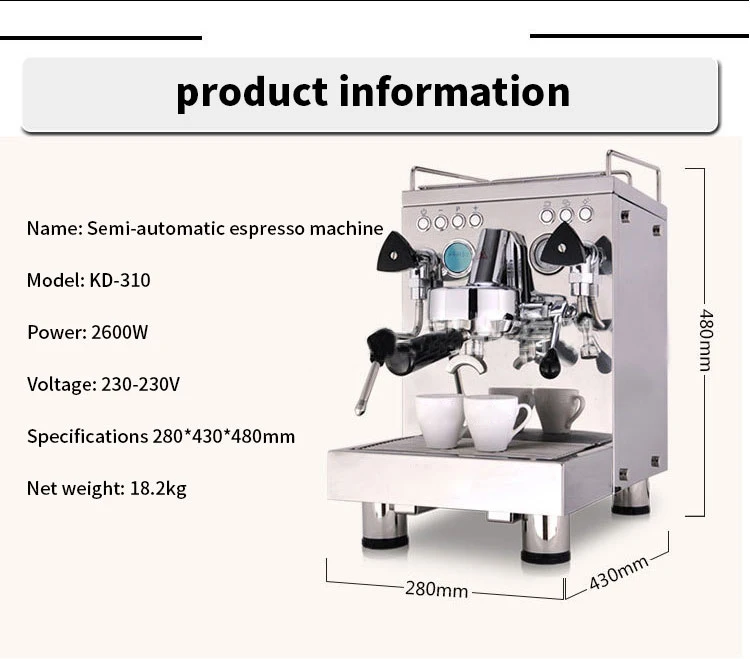 product information

Name: Semi-automatic espresso machine

Model: KD-310

Power: 2600W

Voltage: 230-230V

Specifications 280*430*480mm

Net weight: 18.2kg

480mm

280mm

430mm